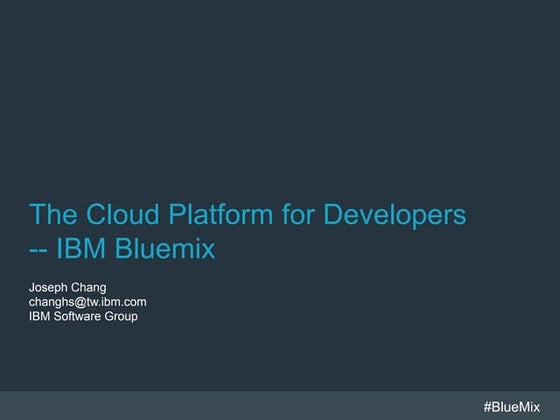 The Cloud Platform for Developers
-- IBM Bluemix

Joseph Chang
changhs@tw.ibm.com
IBM Software Group

#BlueMix